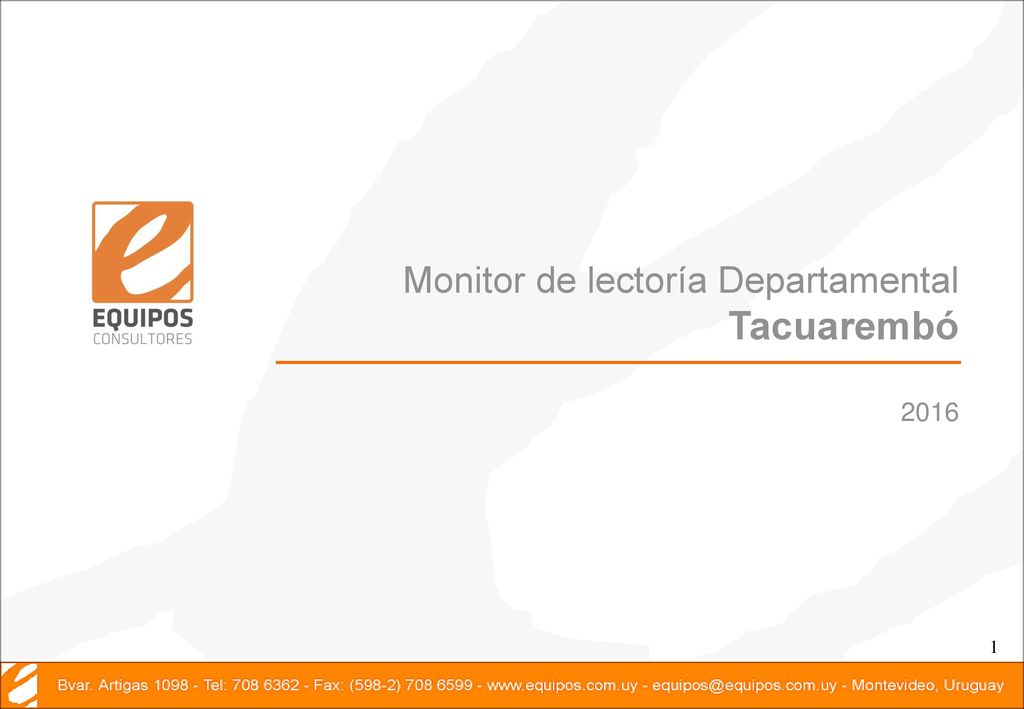 EQUIPOS
CONSULTORES

Monitor de lectoría Departamental
Tacuarembó

2016

1

Bvar. Artigas 1098 - Tel: 708 6362 - Fax: (598-2) 708 6599 - www.equipos.com.uy - equipos@equipos.com.uy - Montevideo, Uruguay